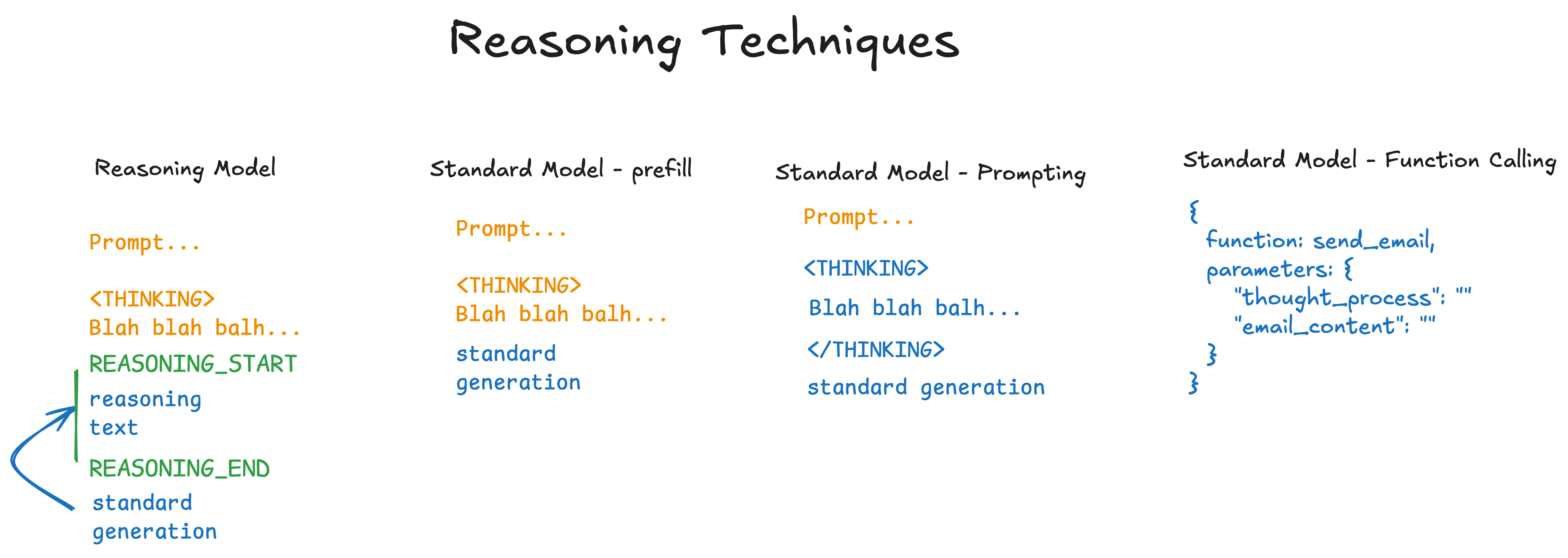 Reasoning Techniques

Reasoning Model

Prompt...

<THINKING>
Blah blah balh...

REASONING_START

reasoning text

REASONING_END

standard generation

Standard Model - prefill

Prompt...

<THINKING>
Blah blah balh...

standard generation

Standard Model - Prompting

Prompt...

<THINKING>

Blah blah balh...

</THINKING>

standard generation

Standard Model - Function Calling

{
function: send_email,
parameters: {
"thought_process": ""
"email_content": ""
}
}